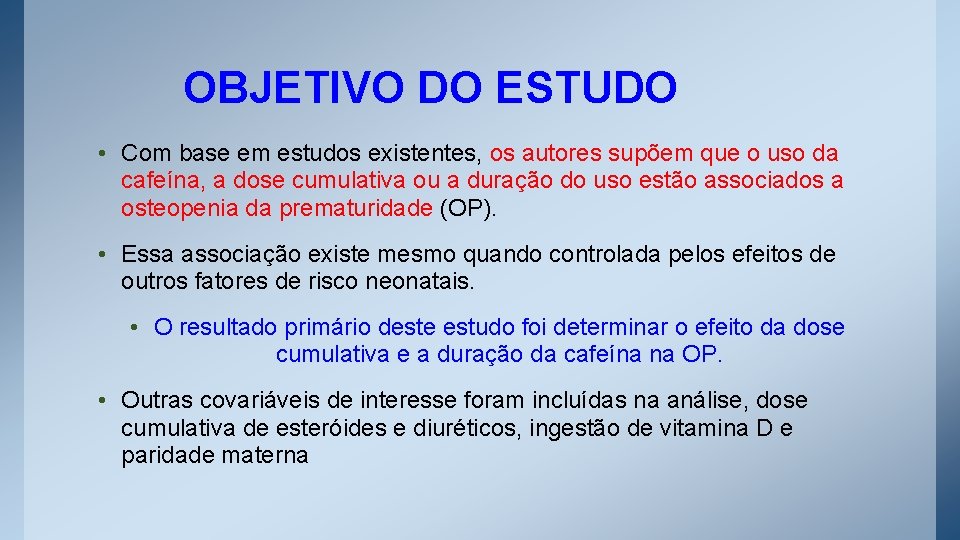 OBJETIVO DO ESTUDO

• Com base em estudos existentes, os autores supõem que o uso da cafeína, a dose cumulativa ou a duração do uso estão associados a osteopenia da prematuridade (OP).

• Essa associação existe mesmo quando controlada pelos efeitos de outros fatores de risco neonatais.

• O resultado primário deste estudo foi determinar o efeito da dose cumulativa e a duração da cafeína na OP.

• Outras covariáveis de interesse foram incluídas na análise, dose cumulativa de esteróides e diuréticos, ingestão de vitamina D e paridade materna